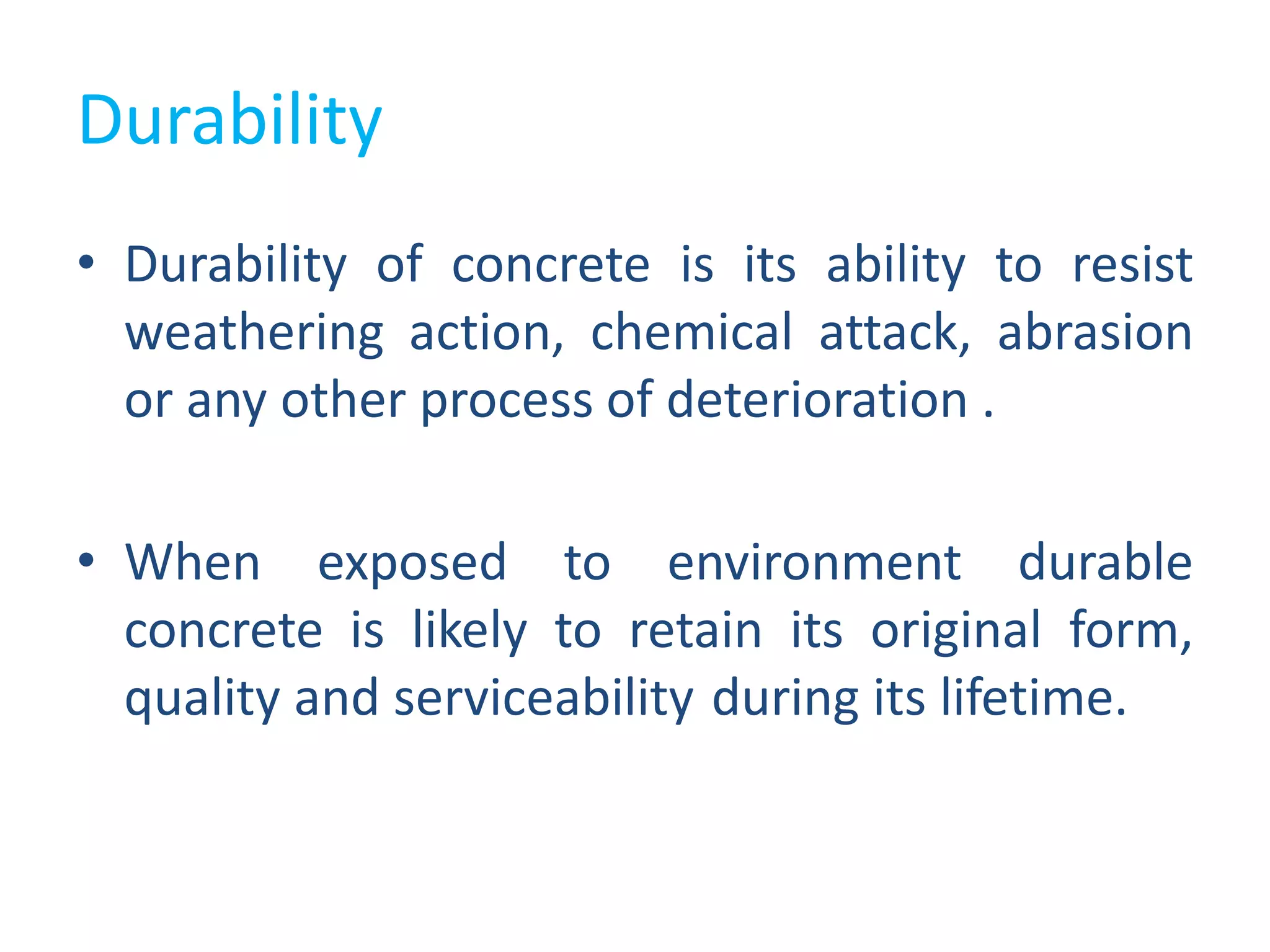 Durability

• Durability of concrete is its ability to resist weathering action, chemical attack, abrasion or any other process of deterioration .

• When exposed to environment durable concrete is likely to retain its original form, quality and serviceability during its lifetime.